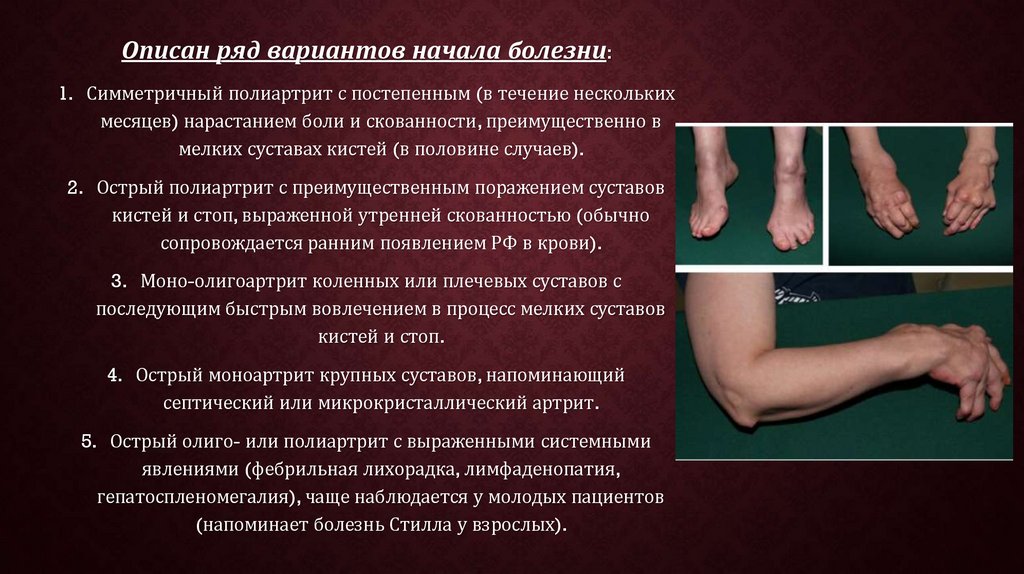 Описан ряд вариантов начала болезни:

1. Симметричный полиартрит с постепенным (в течение нескольких месяцев) нарастанием боли и скованности, преимущественно в мелких суставах кистей (в половине случаев).

2. Острый полиартрит с преимущественным поражением суставов кистей и стоп, выраженной утренней скованностью (обычно сопровождается ранним появлением РФ в крови).

3. Моно-олигоартрит коленных или плечевых суставов с последующим быстрым вовлечением в процесс мелких суставов кистей и стоп.

4. Острый моноартрит крупных суставов, напоминающий септический или микрокристаллический артрит.

5. Острый олиго- или полиартрит с выраженными системными явлениями (фебрильная лихорадка, лимфаденопатия, гепатоспленомегалия), чаще наблюдается у молодых пациентов (напоминает болезнь Стилла у взрослых).